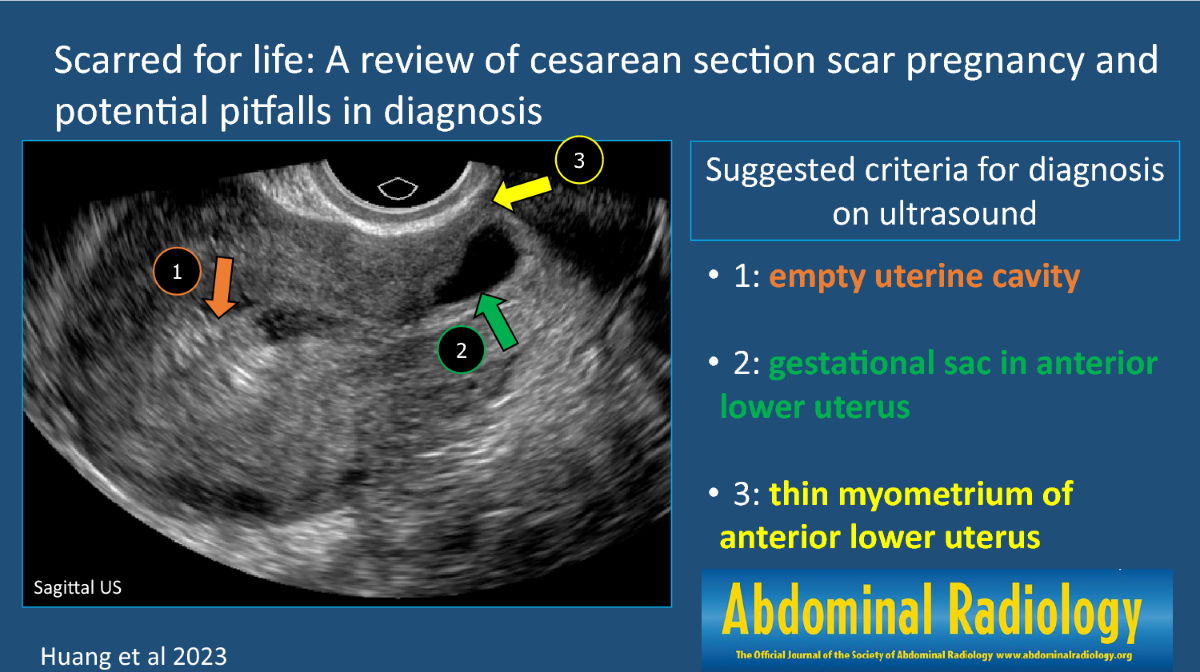 Scarred for life: A review of cesarean section scar pregnancy and potential pitfalls in diagnosis

3

1

2

Sagittal US

Suggested criteria for diagnosis on ultrasound

• 1: empty uterine cavity

• 2: gestational sac in anterior lower uterus

• 3: thin myometrium of anterior lower uterus

Abdominal Radiology

The Official Journal of the Society of Abdominal Radiology www.abdominalradiology.org

Huang et al 2023